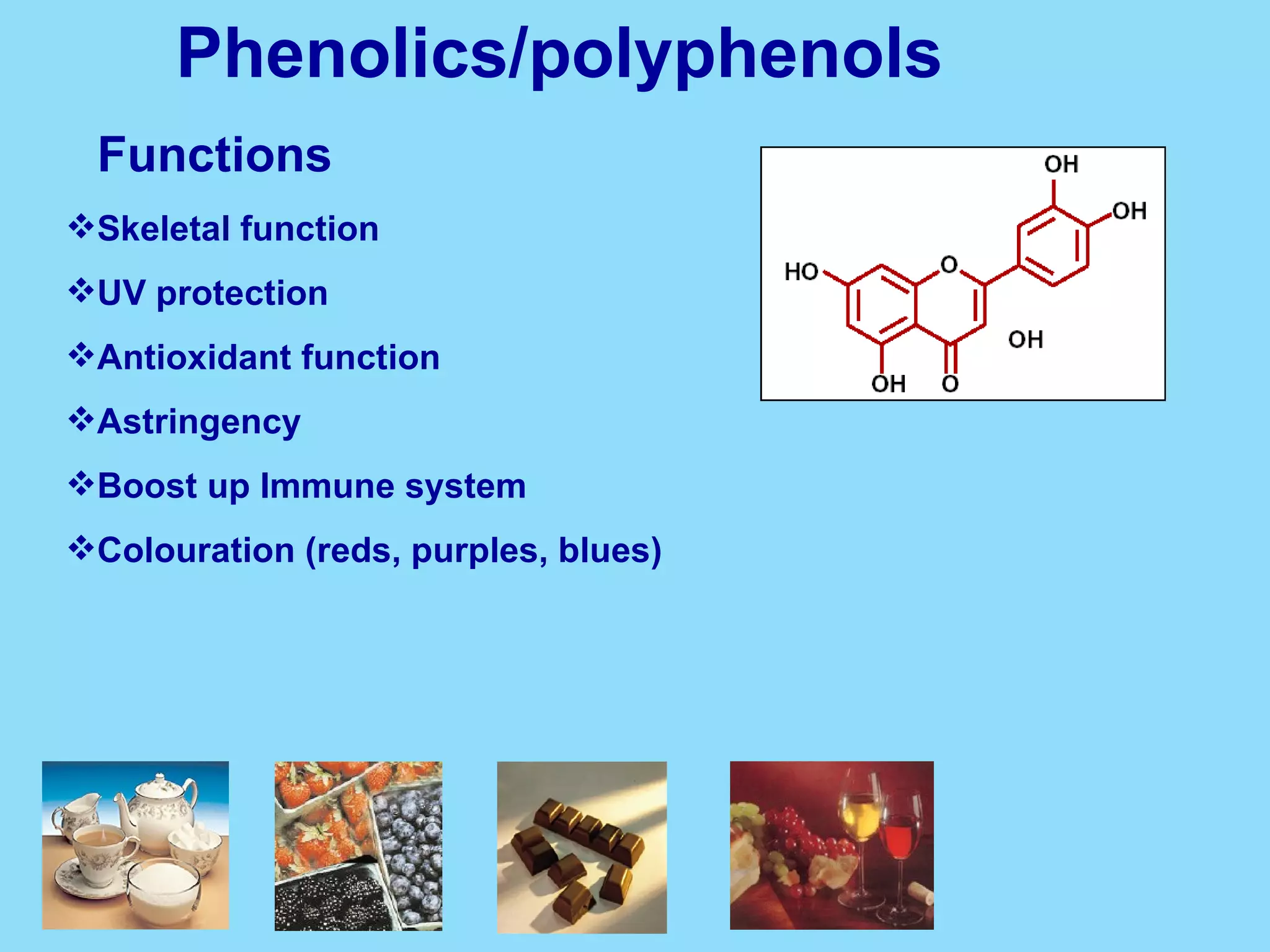 Phenolics/polyphenols

Functions

❖Skeletal function

❖UV protection

❖Antioxidant function

❖Astringency

❖Boost up Immune system

❖Colouration (reds, purples, blues)

OH
OH
HO
O
OH
OH
O